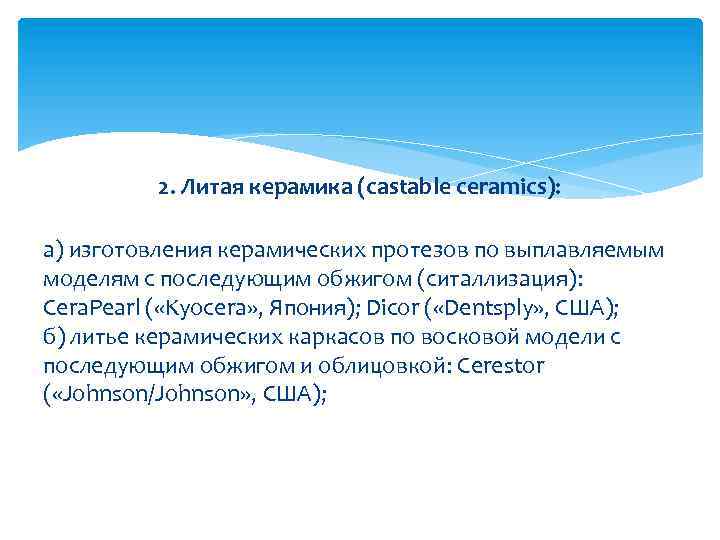 2. Литая керамика (castable ceramics):

а) изготовления керамических протезов по выплавляемым моделям с последующим обжигом (ситаллизация): CeraPearl («Kyocera», Япония); Dicor («Dentsply», США);
б) литье керамических каркасов по восковой модели с последующим обжигом и облицовкой: Cerestor («Johnson/Johnson», США);